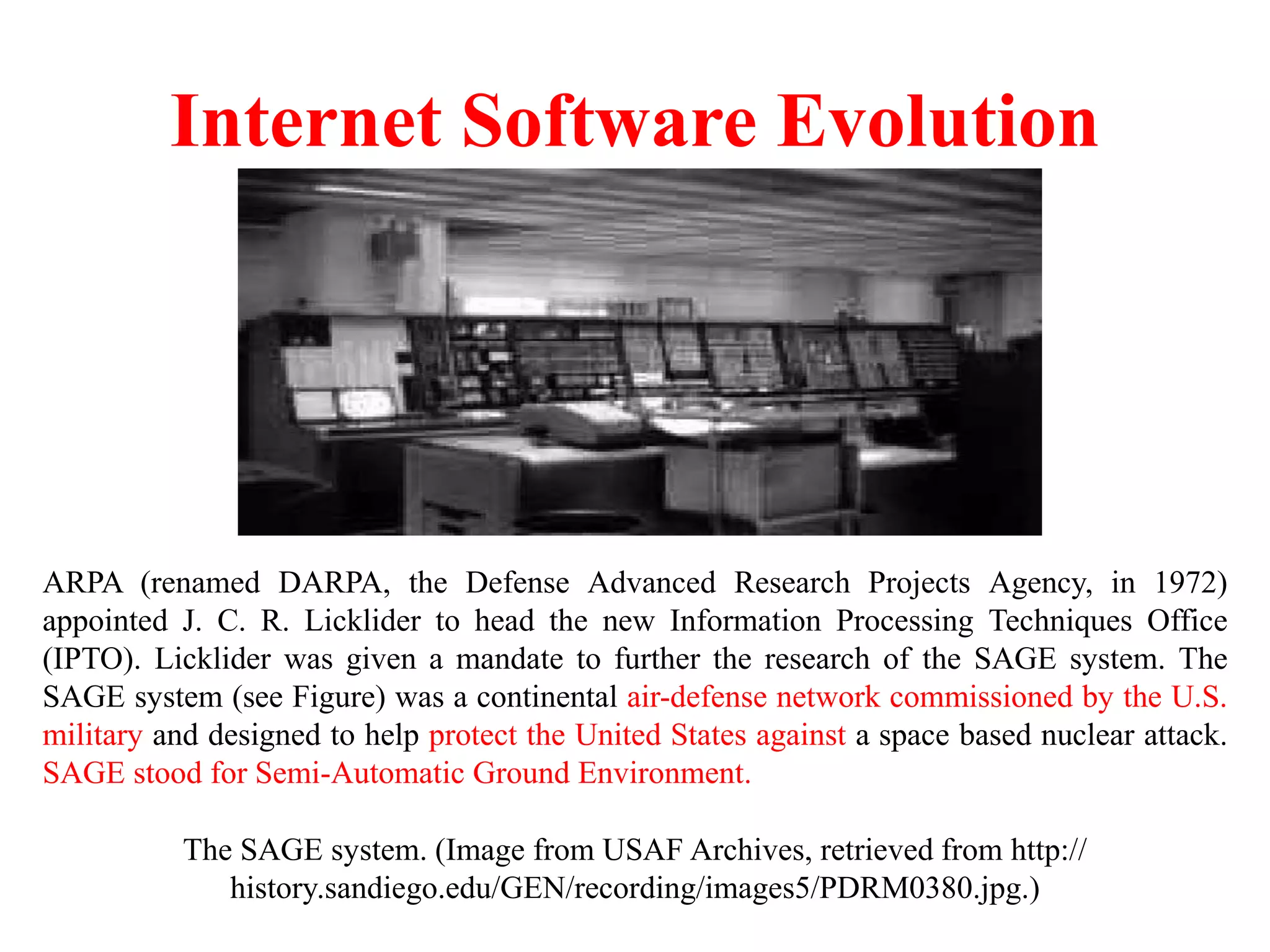 Internet Software Evolution

ARPA (renamed DARPA, the Defense Advanced Research Projects Agency, in 1972) appointed J. C. R. Licklider to head the new Information Processing Techniques Office (IPTO). Licklider was given a mandate to further the research of the SAGE system. The SAGE system (see Figure) was a continental air-defense network commissioned by the U.S. military and designed to help protect the United States against a space based nuclear attack. SAGE stood for Semi-Automatic Ground Environment.

The SAGE system. (Image from USAF Archives, retrieved from http://history.sandiego.edu/GEN/recording/images5/PDRM0380.jpg.)